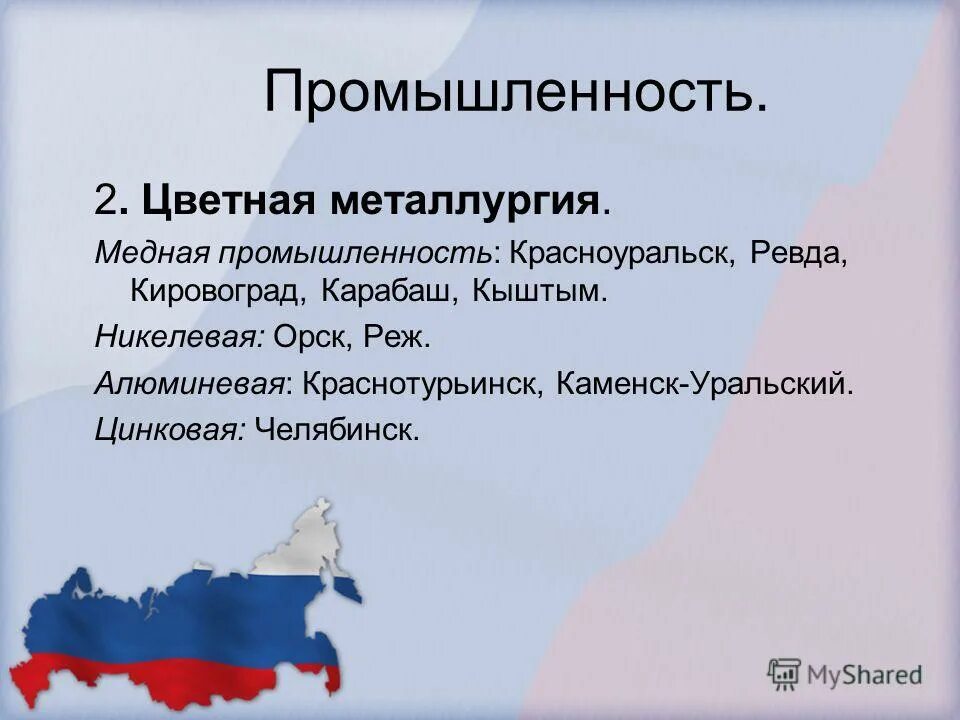 Промышленность.

2. Цветная металлургия.

Медная промышленность: Красноуральск, Ревда, Кировоград, Карабаш, Кыштым.

Никелевая: Орск, Реж.

Алюминевая: Краснотурьинск, Каменск-Уральский.

Цинковая: Челябинск.

MyShared